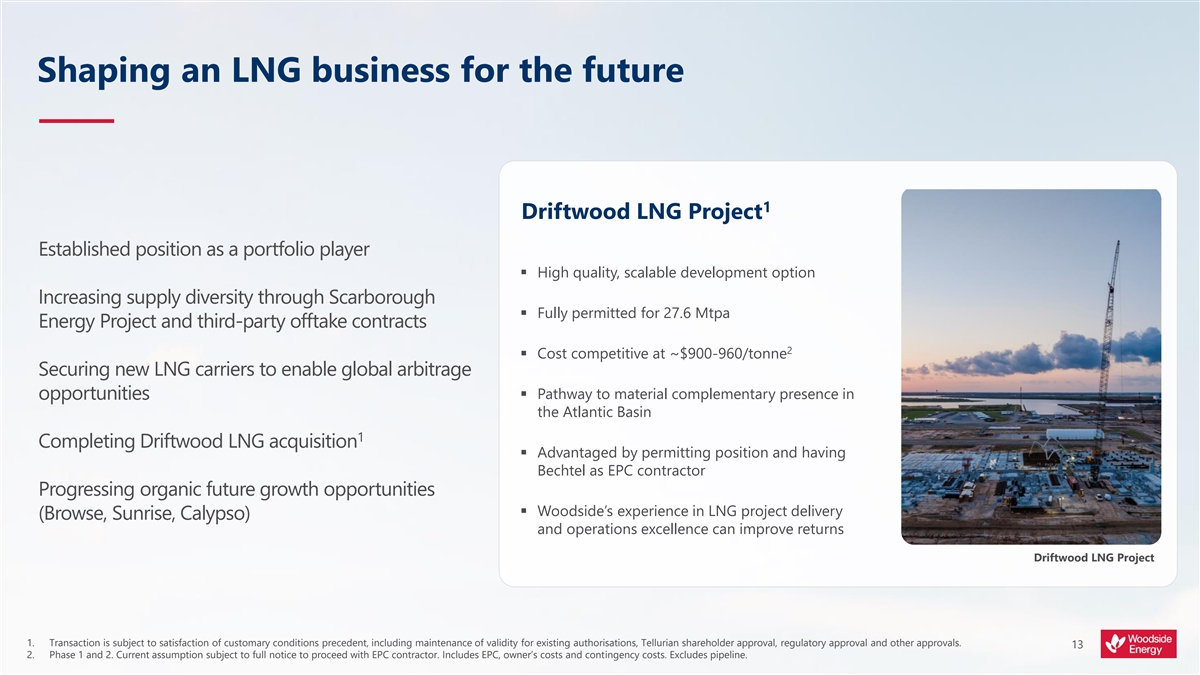 Shaping an LNG business for the future

Established position as a portfolio player

Increasing supply diversity through Scarborough Energy Project and third-party offtake contracts

Securing new LNG carriers to enable global arbitrage opportunities

Completing Driftwood LNG acquisition$^1$

Progressing organic future growth opportunities (Browse, Sunrise, Calypso)

Driftwood LNG Project$^1$

▪ High quality, scalable development option

▪ Fully permitted for 27.6 Mtpa

▪ Cost competitive at ~\$900-960/tonne$^2$

▪ Pathway to material complementary presence in the Atlantic Basin

▪ Advantaged by permitting position and having Bechtel as EPC contractor

▪ Woodside's experience in LNG project delivery and operations excellence can improve returns

Driftwood LNG Project

1. Transaction is subject to satisfaction of customary conditions precedent, including maintenance of validity for existing authorisations, Tellurian shareholder approval, regulatory approval and other approvals.
2. Phase 1 and 2. Current assumption subject to full notice to proceed with EPC contractor. Includes EPC, owner's costs and contingency costs. Excludes pipeline.

13

Woodside Energy